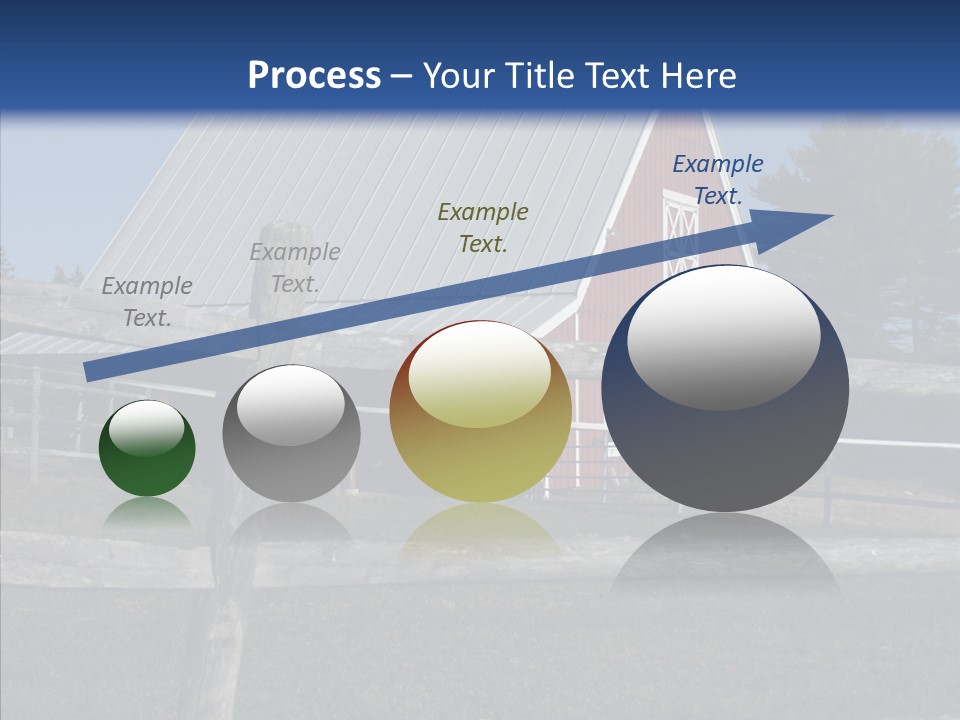 Process – Your Title Text Here

Example Text.

Example Text.

Example Text.

Example Text.